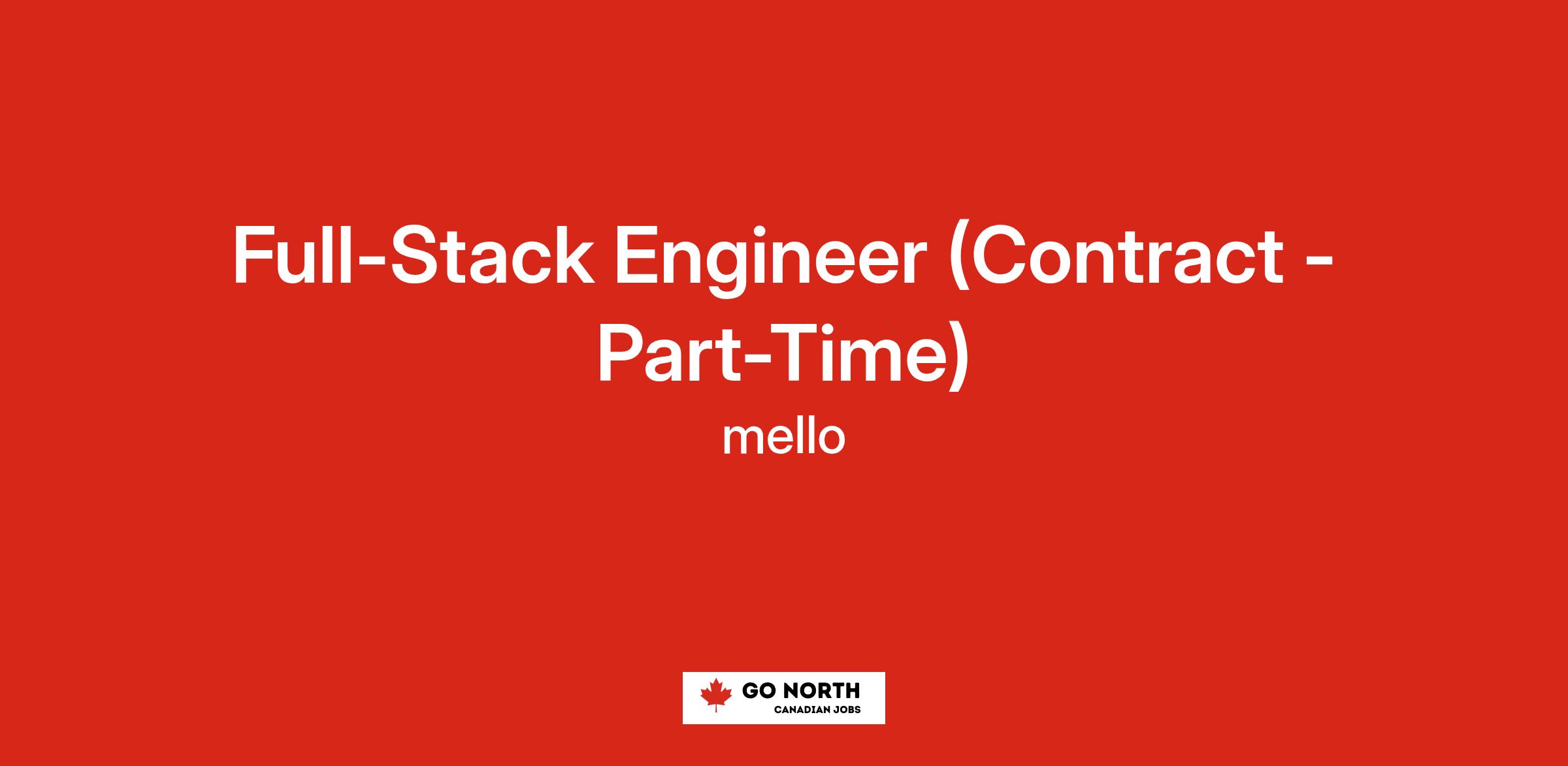 Full-Stack Engineer (Contract - Part-Time)

mello

GO NORTH
CANADIAN JOBS